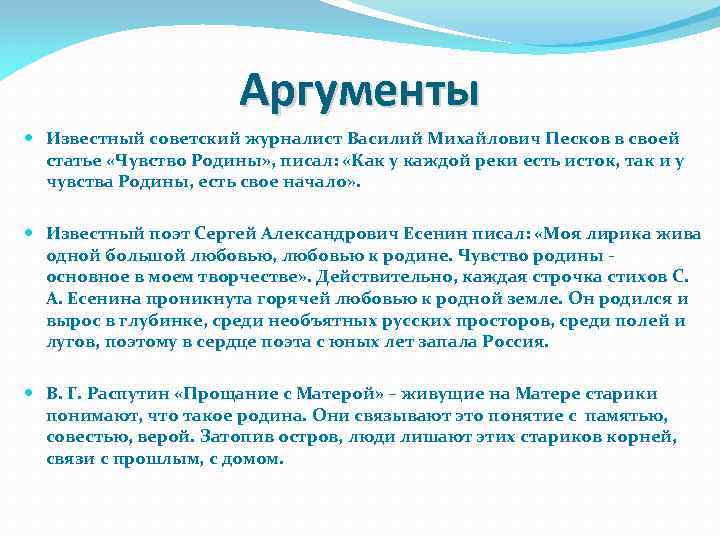 Аргументы

Известный советский журналист Василий Михайлович Песков в своей статье «Чувство Родины», писал: «Как у каждой реки есть исток, так и у чувства Родины, есть свое начало».

Известный поэт Сергей Александрович Есенин писал: «Моя лирика жива одной большой любовью, любовью к родине. Чувство родины - основное в моем творчестве». Действительно, каждая строчка стихов С. А. Есенина проникнута горячей любовью к родной земле. Он родился и вырос в глубинке, среди необъятных русских просторов, среди полей и лугов, поэтому в сердце поэта с юных лет запала Россия.

В. Г. Распутин «Прощание с Матерой» – живущие на Матере старики понимают, что такое родина. Они связывают это понятие с памятью, совестью, верой. Затопив остров, люди лишают этих стариков корней, связи с прошлым, с домом.